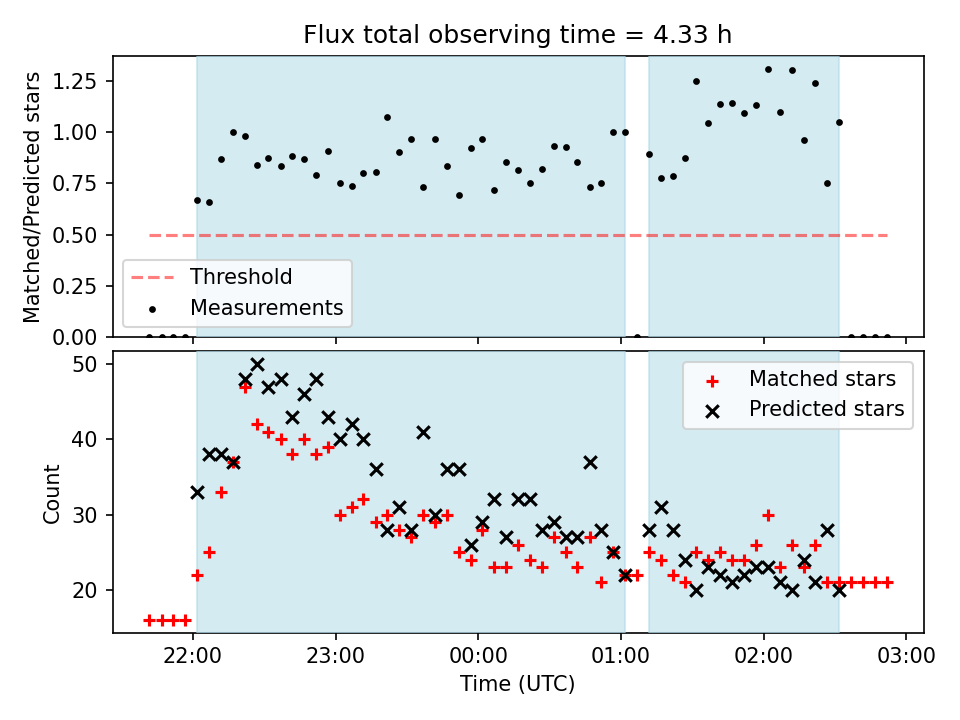 Flux total observing time = 4.33 h

Matched/Predicted stars

1.25
1.00
0.75
0.50
0.25
0.00

Threshold
Measurements

Count

50
40
30
20

Matched stars
Predicted stars

22:00
23:00
00:00
01:00
02:00
03:00

Time (UTC)